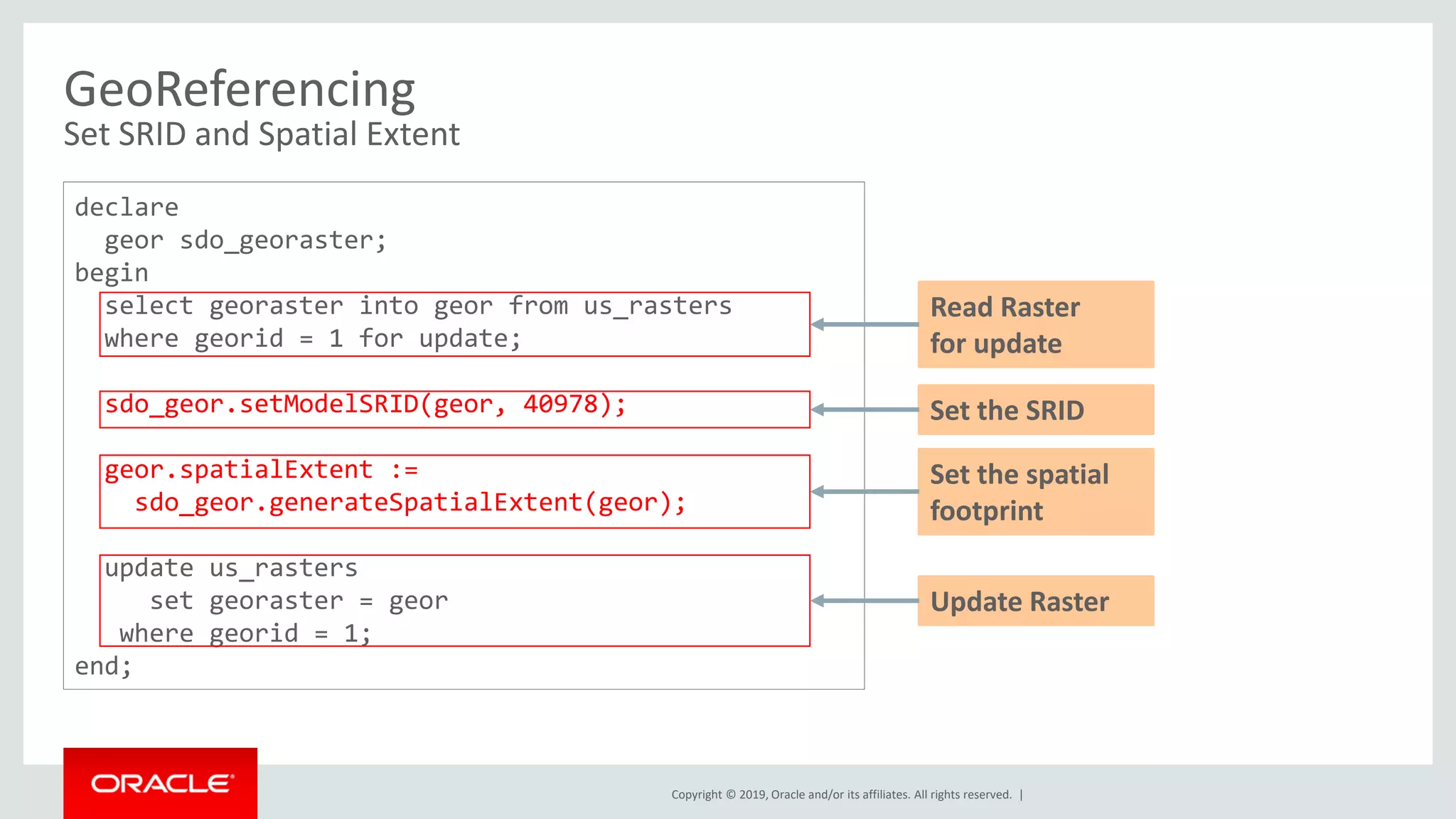 GeoReferencing
Set SRID and Spatial Extent

declare
  geor sdo_georaster;
begin
  select georaster into geor from us_rasters
  where georid = 1 for update;

  sdo_geor.setModelSRID(geor, 40978);

  geor.spatialExtent :=
    sdo_geor.generateSpatialExtent(geor);

  update us_rasters
     set georaster = geor
   where georid = 1;
end;

Read Raster for update

Set the SRID

Set the spatial footprint

Update Raster

ORACLE

Copyright © 2019, Oracle and/or its affiliates. All rights reserved. |